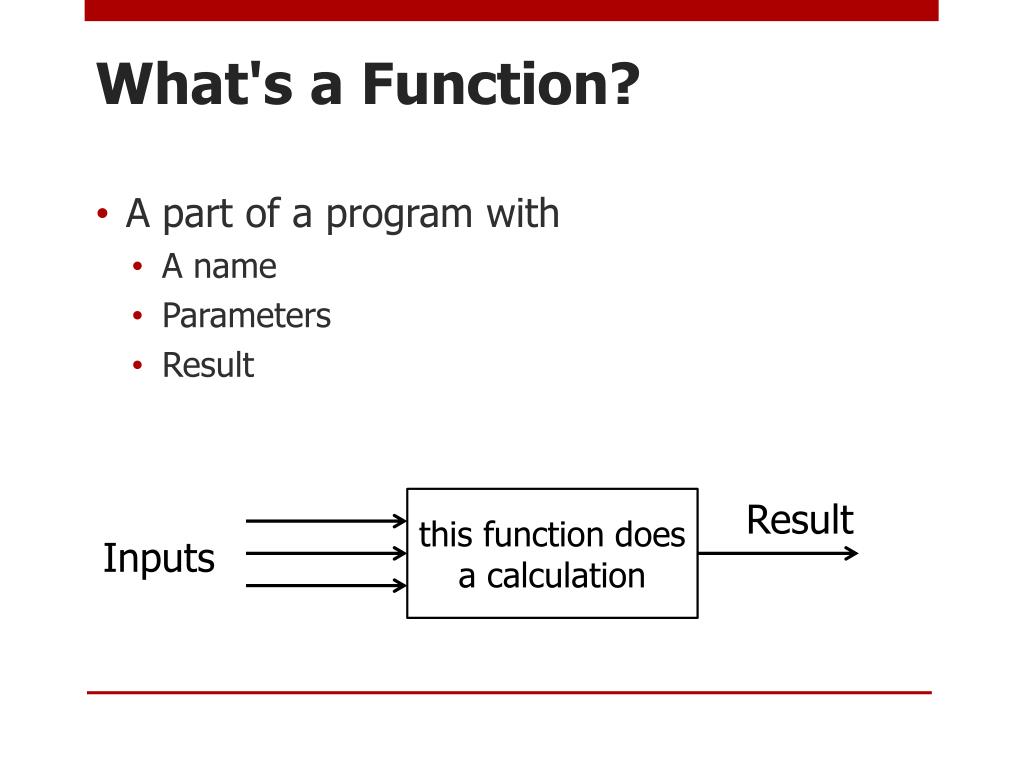 What's a Function?

• A part of a program with
  • A name
  • Parameters
  • Result

Inputs

this function does a calculation

Result